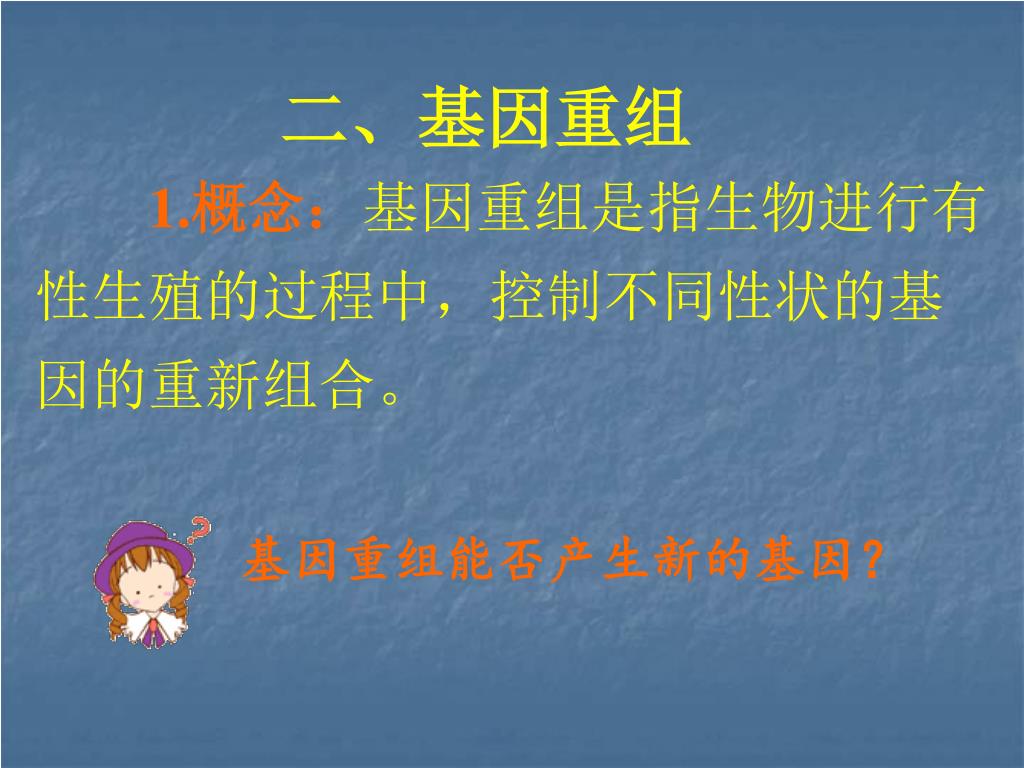 二、基因重组

1.概念：基因重组是指生物进行有性生殖的过程中，控制不同性状的基因的重新组合。

基因重组能否产生新的基因？